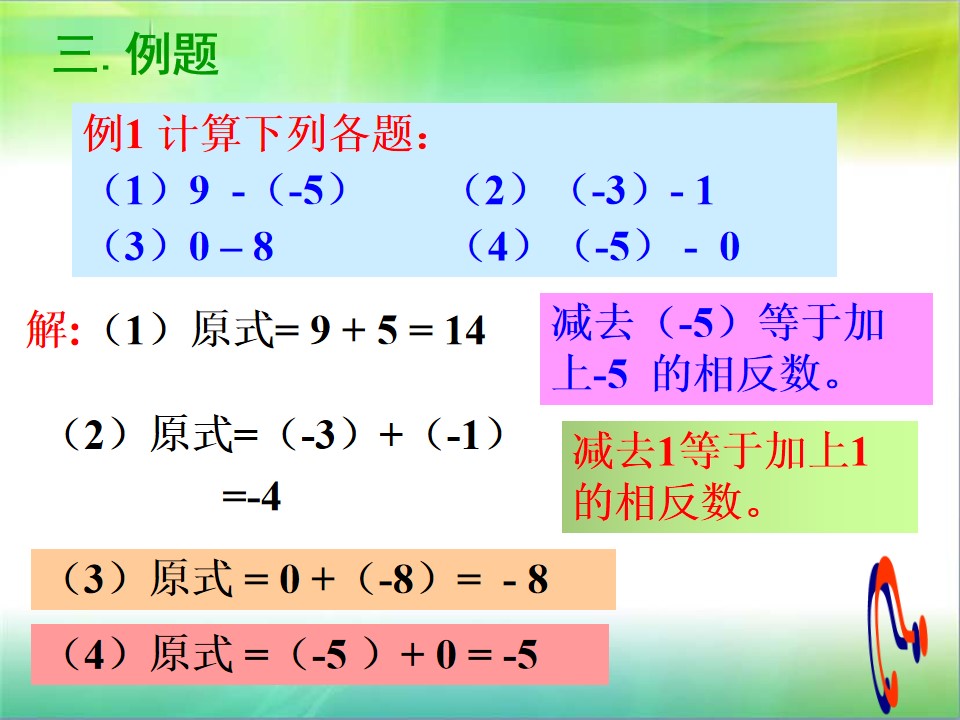 三. 例题

例1 计算下列各题：
（1）9 -（-5）　　（2）（-3）- 1
（3）0 – 8　　（4）（-5） - 0

解:（1）原式= 9 + 5 = 14

减去（-5）等于加上-5 的相反数。

（2）原式=（-3）+（-1）
=-4

减去1等于加上1的相反数。

（3）原式 = 0 +（-8）= - 8

（4）原式 =（-5 ）+ 0 = -5